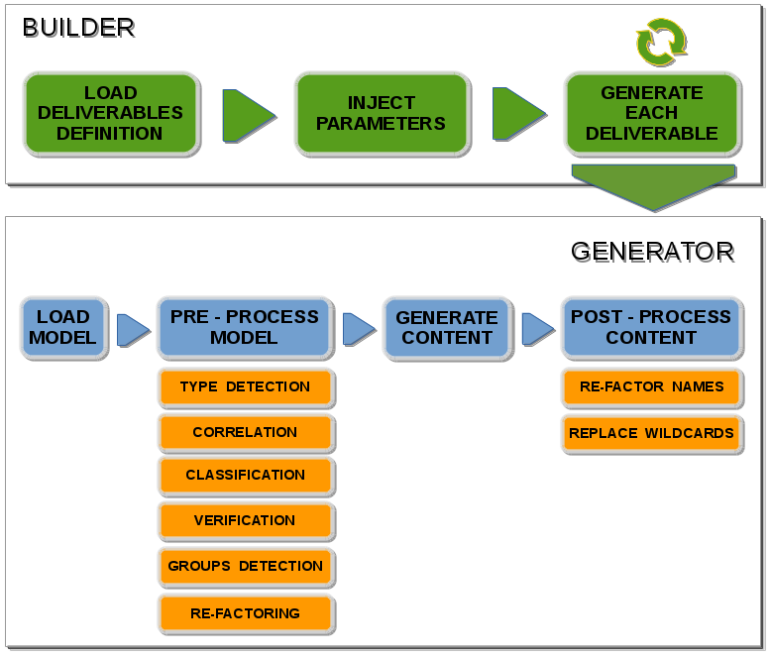 BUILDER

LOAD DELIVERABLES DEFINITION

INJECT PARAMETERS

GENERATE EACH DELIVERABLE

GENERATOR

LOAD MODEL

PRE - PROCESS MODEL

TYPE DETECTION

CORRELATION

CLASSIFICATION

VERIFICATION

GROUPS DETECTION

RE-FACTORING

GENERATE CONTENT

POST - PROCESS CONTENT

RE-FACTOR NAMES

REPLACE WILDCARDS